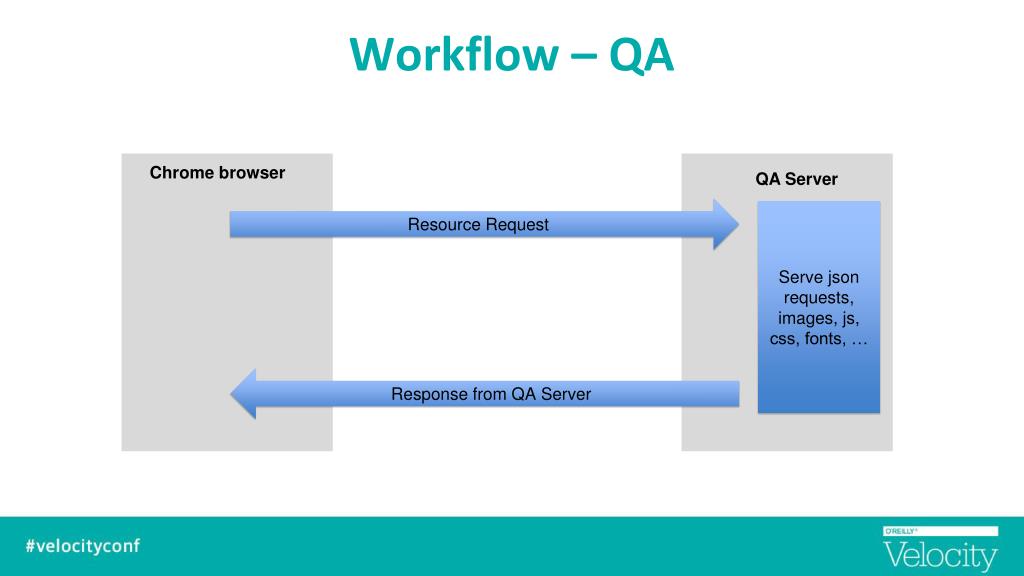 Workflow – QA

Chrome browser

QA Server

Resource Request

Serve json requests, images, js, css, fonts, …

Response from QA Server

#velocityconf

O'REILLY®
Velocity